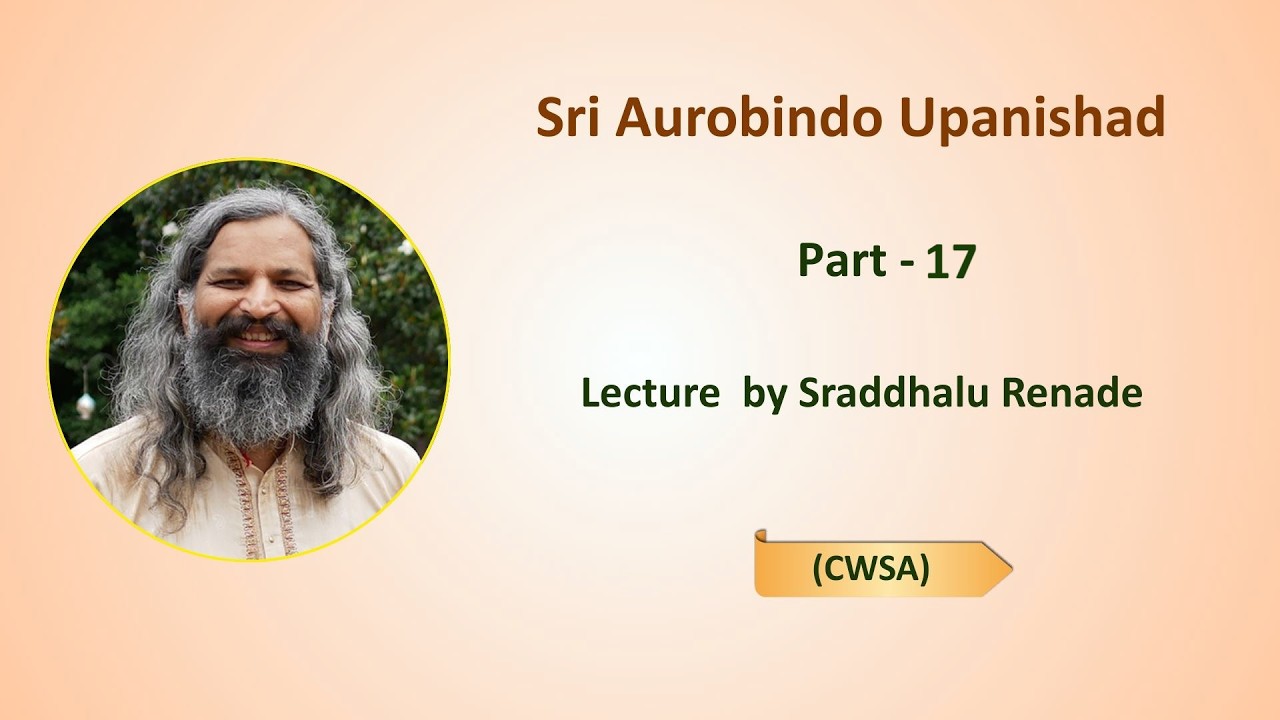 Sri Aurobindo Upanishad

Part - 17

Lecture by Sraddhalu Renade

(CWSA)